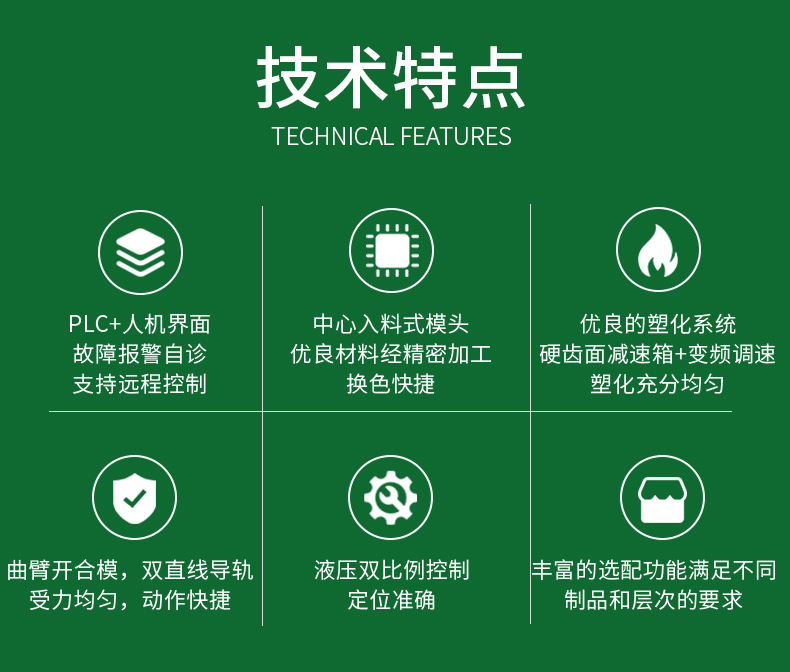 技术特点
TECHNICAL FEATURES

PLC+人机界面
故障报警自诊
支持远程控制

中心入料式模头
优良材料经精密加工
换色快捷

优良的塑化系统
硬齿面减速箱+变频调速
塑化充分均匀

曲臂开合模，双直线导轨
受力均匀，动作快捷

液压双比例控制
定位准确

丰富的选配功能满足不同
制品和层次的要求